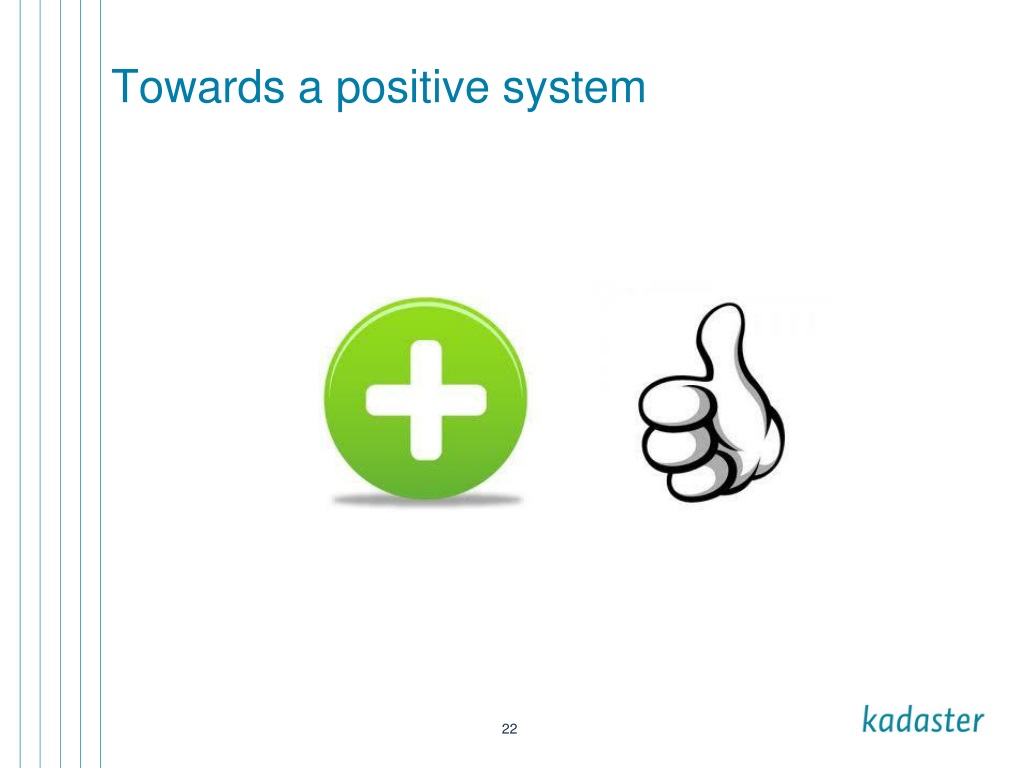 Towards a positive system

22

kadaster